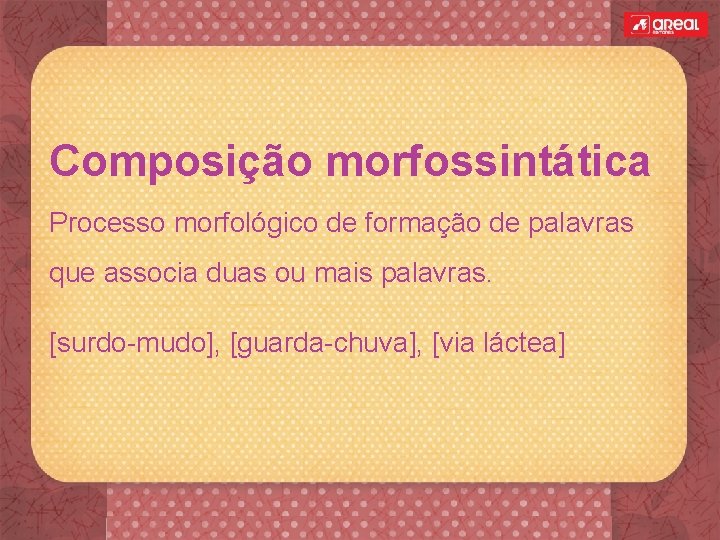 areal
EDITORES

Composição morfossintática

Processo morfológico de formação de palavras que associa duas ou mais palavras.

[surdo-mudo], [guarda-chuva], [via láctea]